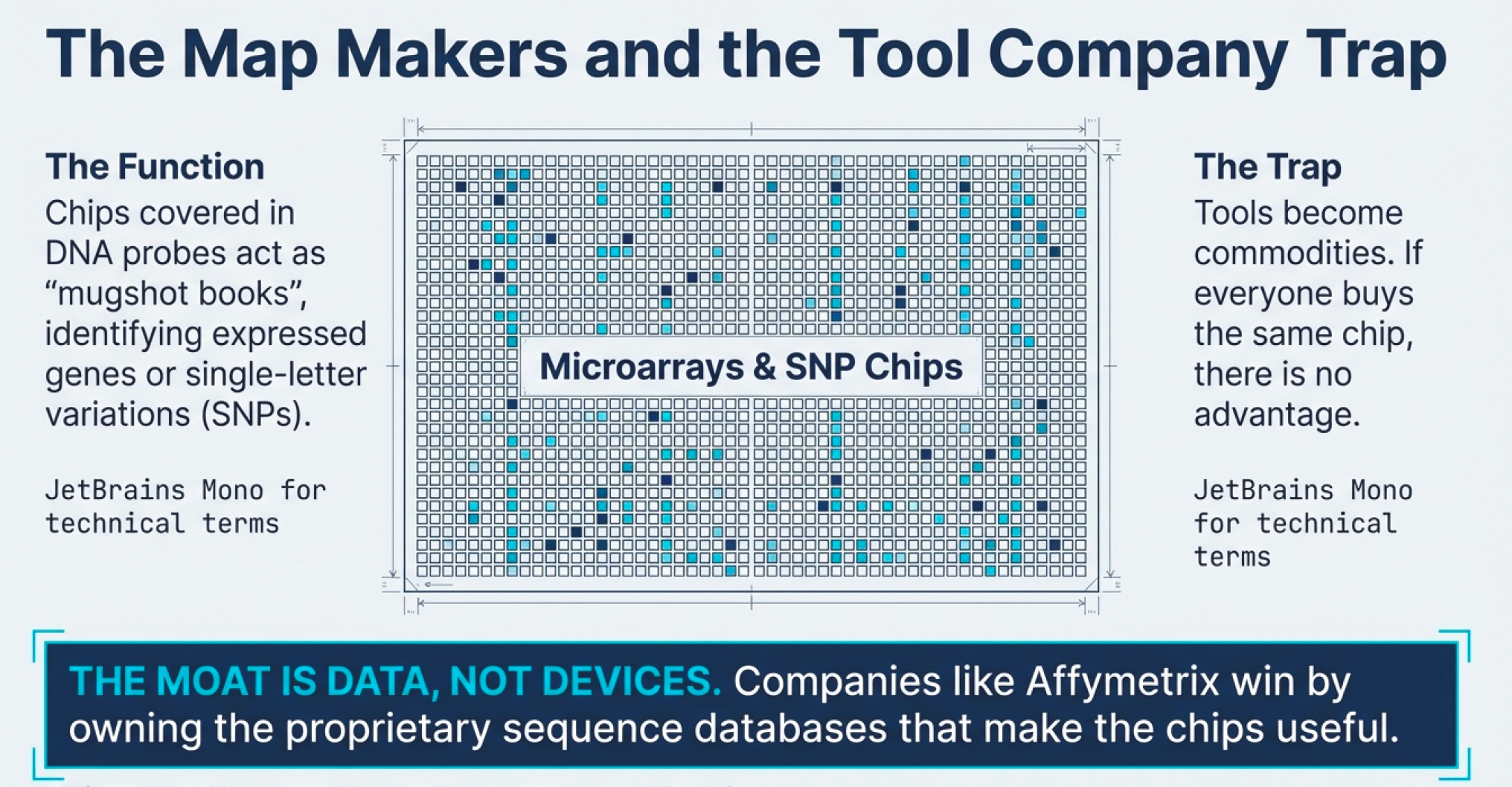 The Map Makers and the Tool Company Trap

The Function
Chips covered in DNA probes act as “mugshot books”, identifying expressed genes or single-letter variations (SNPs).

JetBrains Mono for technical terms

Microarrays & SNP Chips

The Trap
Tools become commodities. If everyone buys the same chip, there is no advantage.

JetBrains Mono for technical terms

THE MOAT IS DATA, NOT DEVICES. Companies like Affymetrix win by owning the proprietary sequence databases that make the chips useful.